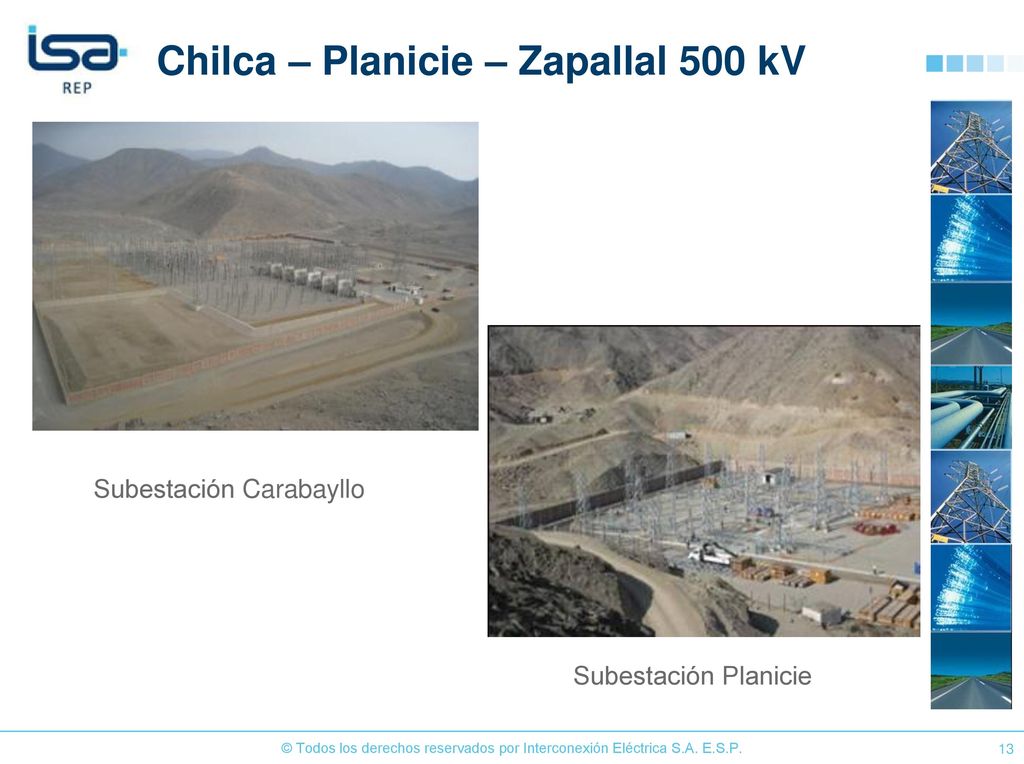 isa REP

Chilca – Planicie – Zapallal 500 kV

Subestación Carabayllo

Subestación Planicie

© Todos los derechos reservados por Interconexión Eléctrica S.A. E.S.P.

13